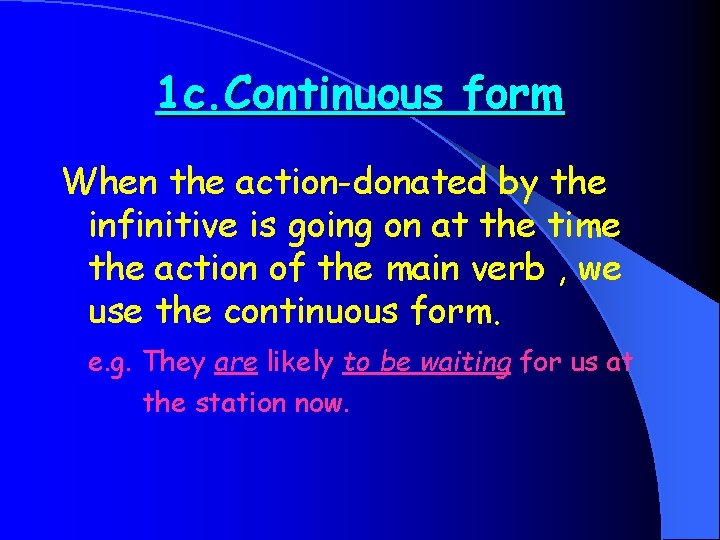 1c.Continuous form

When the action-donated by the infinitive is going on at the time the action of the main verb , we use the continuous form.

e.g. They are likely to be waiting for us at the station now.